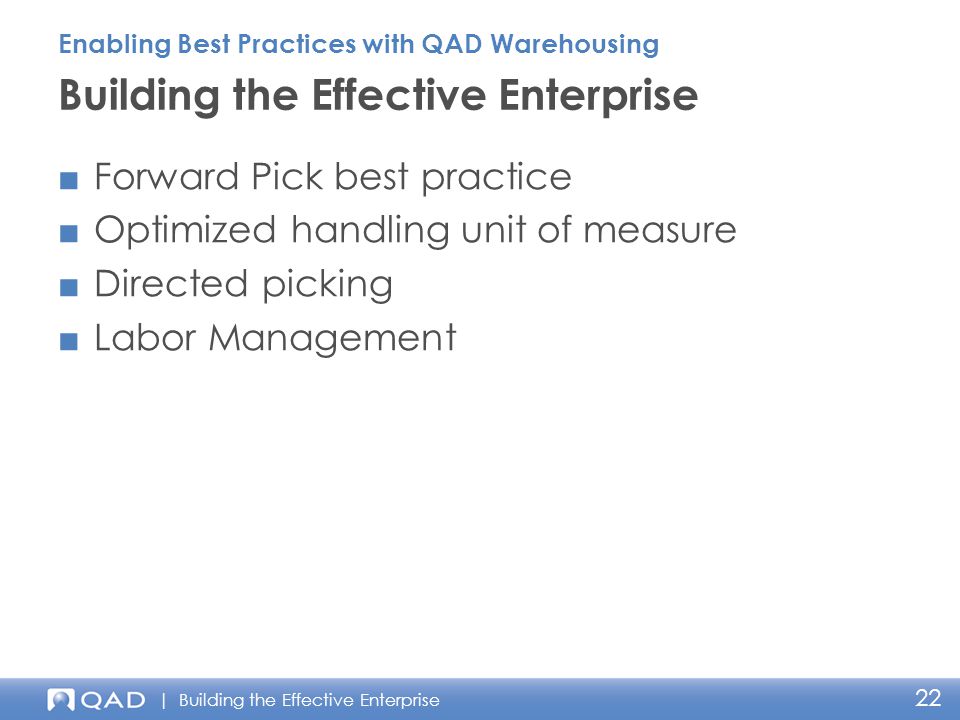 Enabling Best Practices with QAD Warehousing

Building the Effective Enterprise

■ Forward Pick best practice
■ Optimized handling unit of measure
■ Directed picking
■ Labor Management

QAD | Building the Effective Enterprise

22